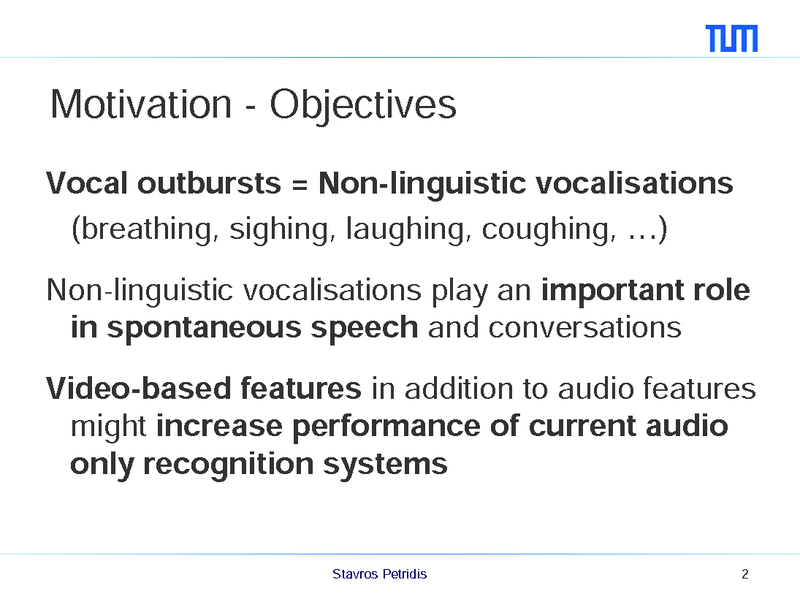 TUM

Motivation - Objectives

Vocal outbursts = Non-linguistic vocalisations (breathing, sighing, laughing, coughing, …)

Non-linguistic vocalisations play an important role in spontaneous speech and conversations

Video-based features in addition to audio features might increase performance of current audio only recognition systems

Stavros Petridis

2